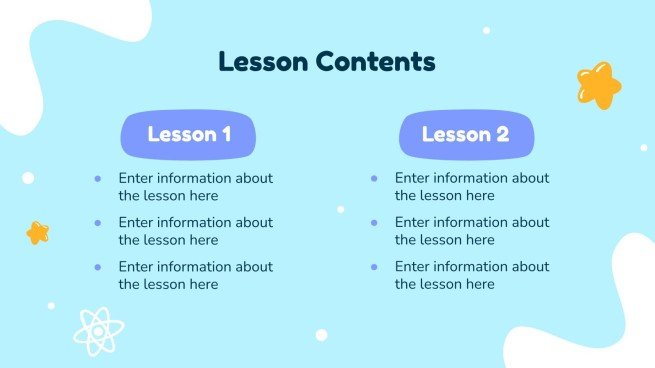 Lesson Contents

Lesson 1

- Enter information about the lesson here
- Enter information about the lesson here
- Enter information about the lesson here

Lesson 2

- Enter information about the lesson here
- Enter information about the lesson here
- Enter information about the lesson here